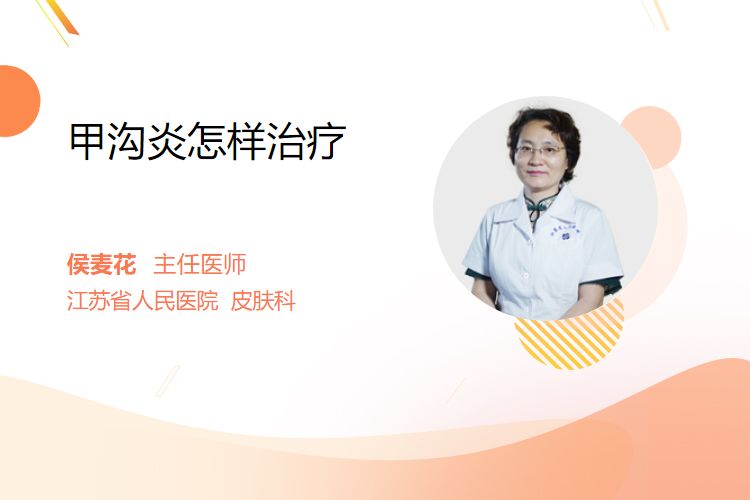 甲沟炎怎样治疗

侯麦花 主任医师
江苏省人民医院 皮肤科